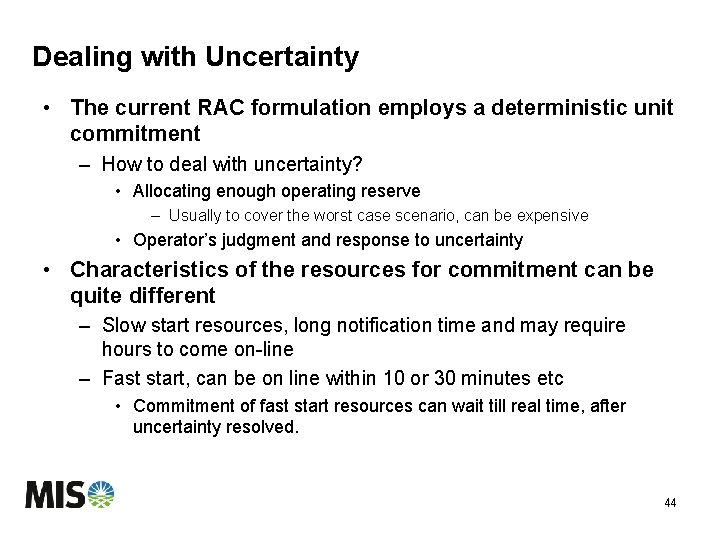 Dealing with Uncertainty

• The current RAC formulation employs a deterministic unit commitment
– How to deal with uncertainty?
• Allocating enough operating reserve
– Usually to cover the worst case scenario, can be expensive
• Operator's judgment and response to uncertainty

• Characteristics of the resources for commitment can be quite different
– Slow start resources, long notification time and may require hours to come on-line
– Fast start, can be on line within 10 or 30 minutes etc
• Commitment of fast start resources can wait till real time, after uncertainty resolved.

MISO

44